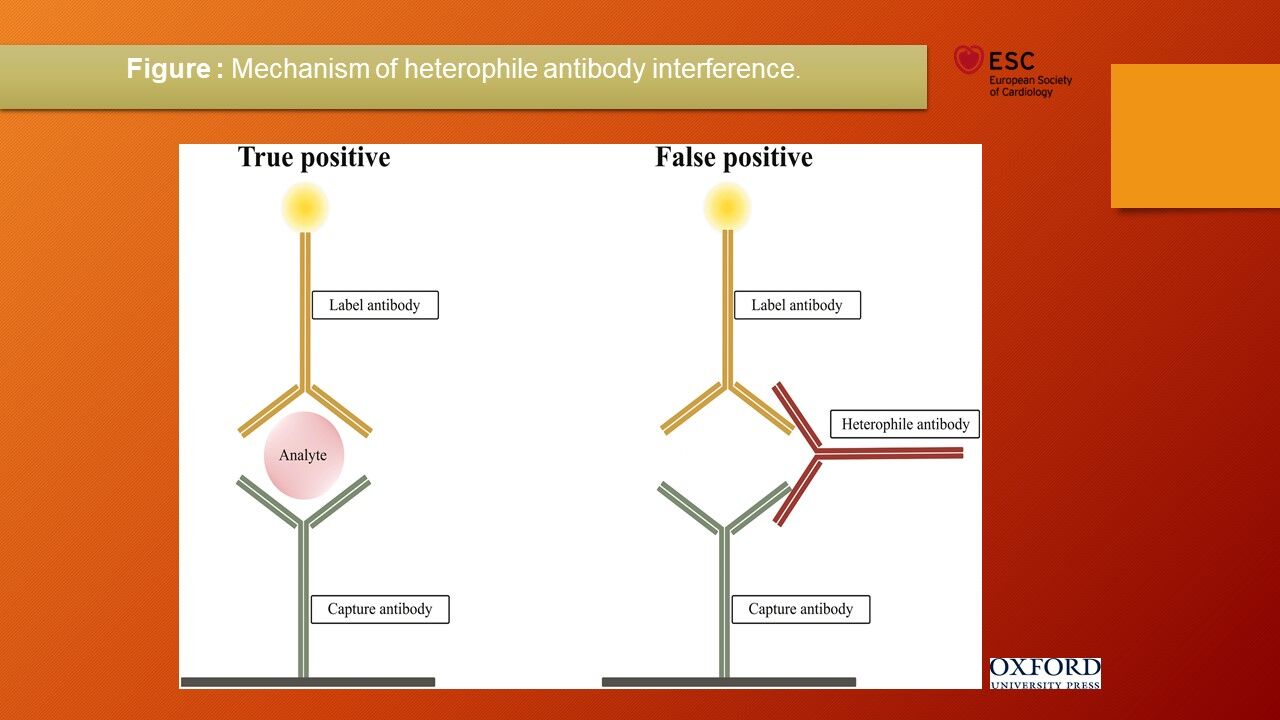 Figure : Mechanism of heterophile antibody interference.

ESC
European Society of Cardiology

True positive

Label antibody

Analyte

Capture antibody

False positive

Label antibody

Heterophile antibody

Capture antibody

OXFORD
UNIVERSITY PRESS